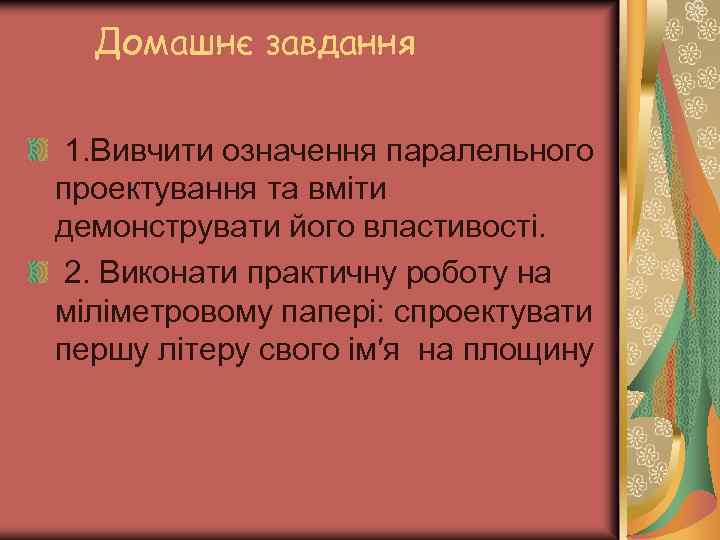 Домашнє завдання

1.Вивчити означення паралельного проектування та вміти демонструвати його властивості.

2. Виконати практичну роботу на міліметровому папері: спроектувати першу літеру свого ім'я на площину